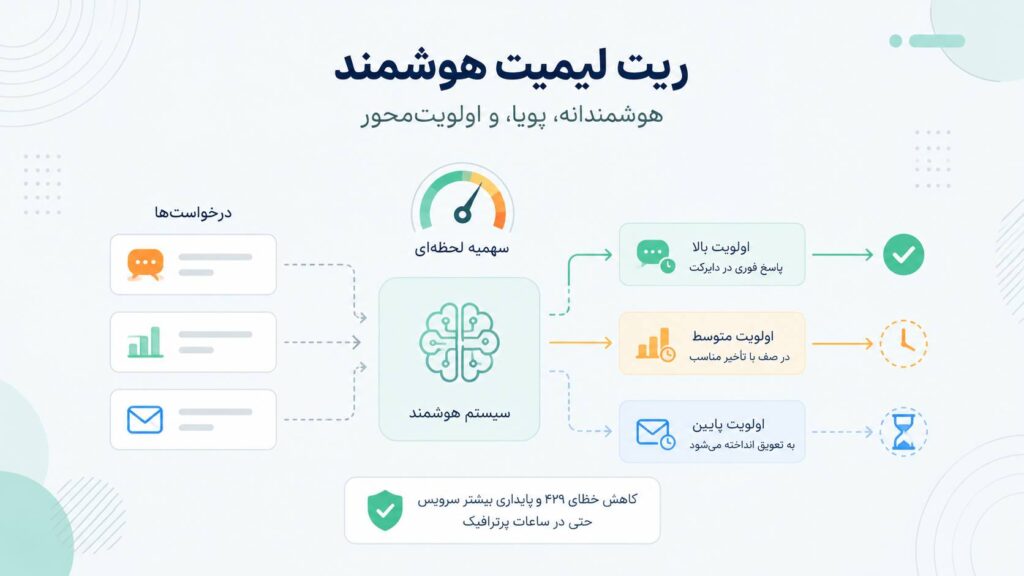 ریت لیمیت هوشمند

هوشمندانه، پویا، و اولویت‌محور

درخواست‌ها

سهمیه لحظه‌ای

سیستم هوشمند

اولویت بالا
پاسخ فوری در دایرکت

اولویت متوسط
در صف با تأخیر مناسب

اولویت پایین
به تعویق انداخته می‌شود

کاهش خطای ۴۲۹ و پایداری بیشتر سرویس
حتی در ساعات پرترافیک